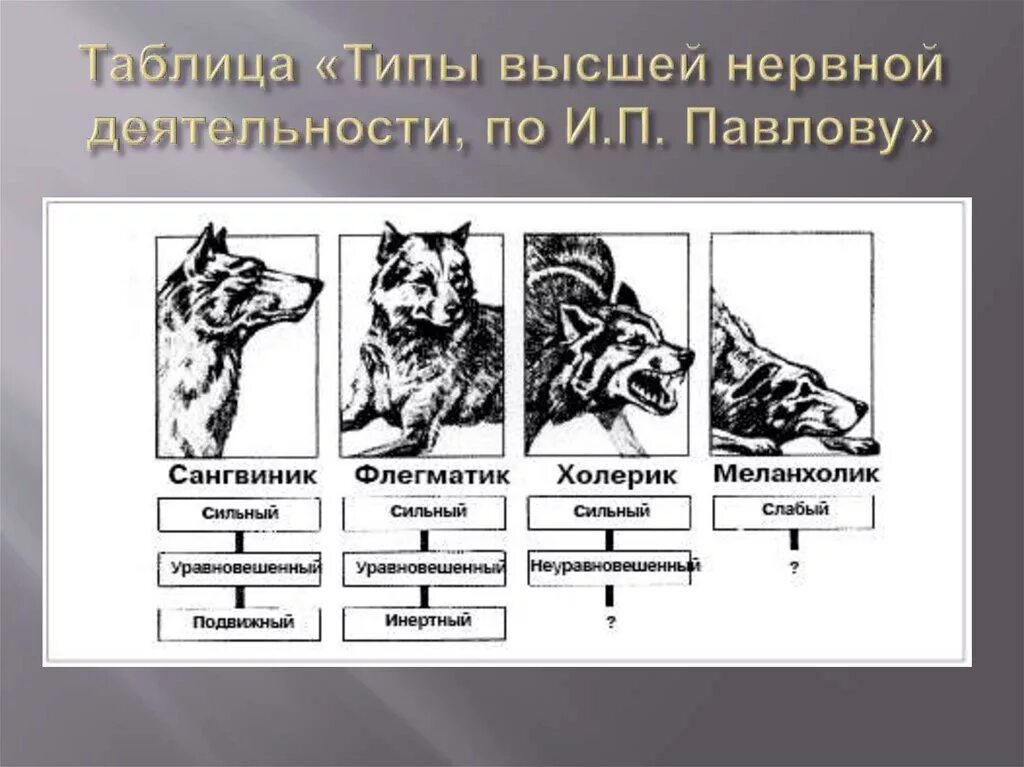 Таблица «Типы высшей нервной деятельности, по И.П. Павлову»

Сангвиник
Сильный
Уравновешенный
Подвижный

Флегматик
Сильный
Уравновешенный
Инертный

Холерик
Сильный
Неуравновешенный
?

Меланхолик
Слабый
?